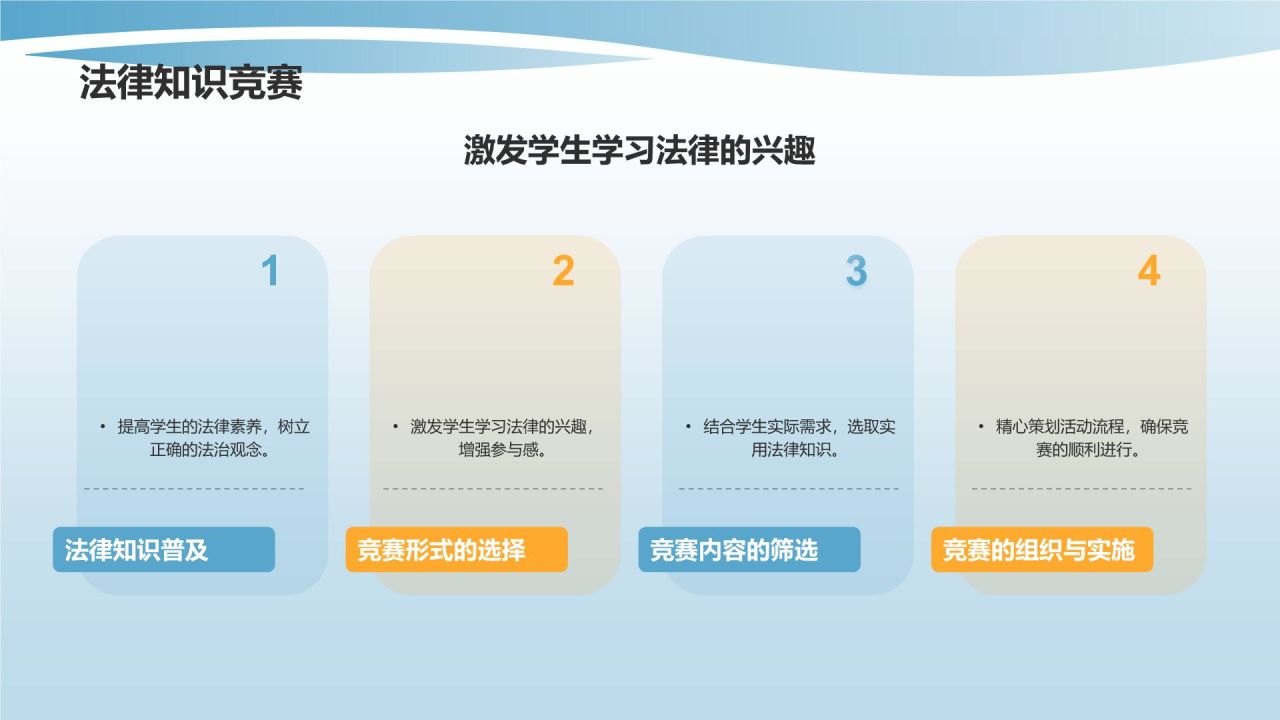 法律知识竞赛

激发学生学习法律的兴趣

1

• 提高学生的法律素养，树立正确的法治观念。

法律知识普及

2

• 激发学生学习法律的兴趣，增强参与感。

竞赛形式的选择

3

• 结合学生实际需求，选取实用法律知识。

竞赛内容的筛选

4

• 精心策划活动流程，确保竞赛的顺利进行。

竞赛的组织与实施